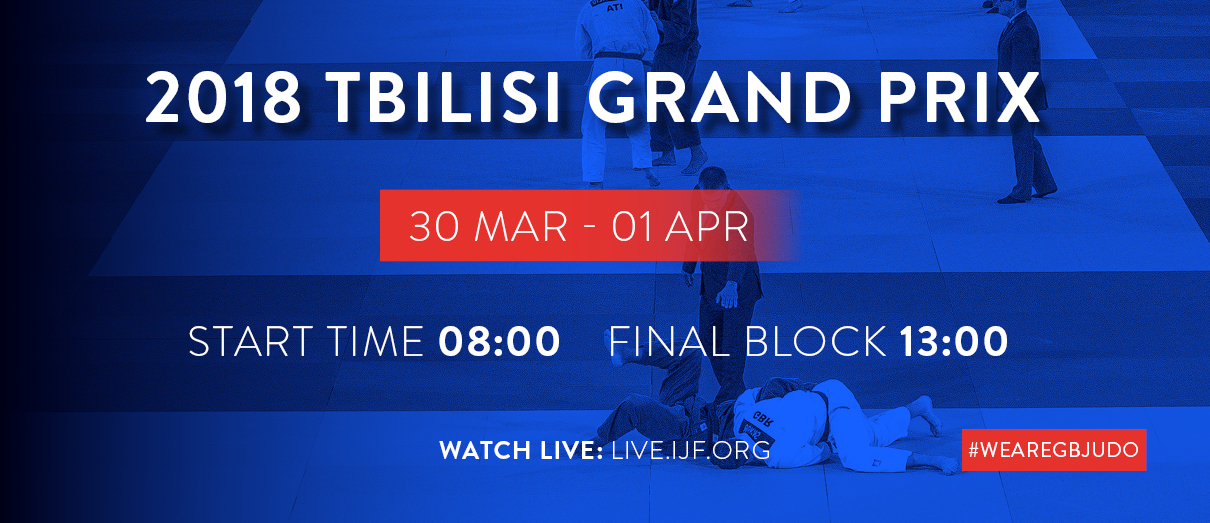 2018 TBILISI GRAND PRIX

30 MAR - 01 APR

START TIME 08:00 FINAL BLOCK 13:00

WATCH LIVE: LIVE.IJF.ORG

#WEAREGBJUDO